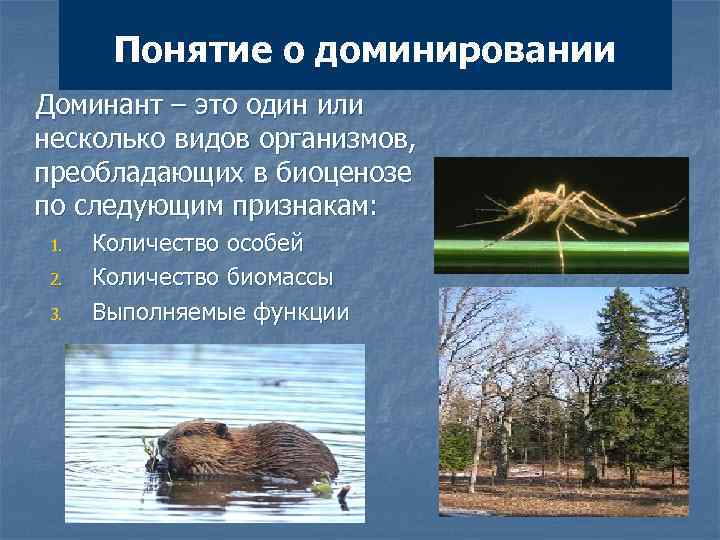 Понятие о доминировании

Доминант – это один или несколько видов организмов, преобладающих в биоценозе по следующим признакам:

1. Количество особей
2. Количество биомассы
3. Выполняемые функции